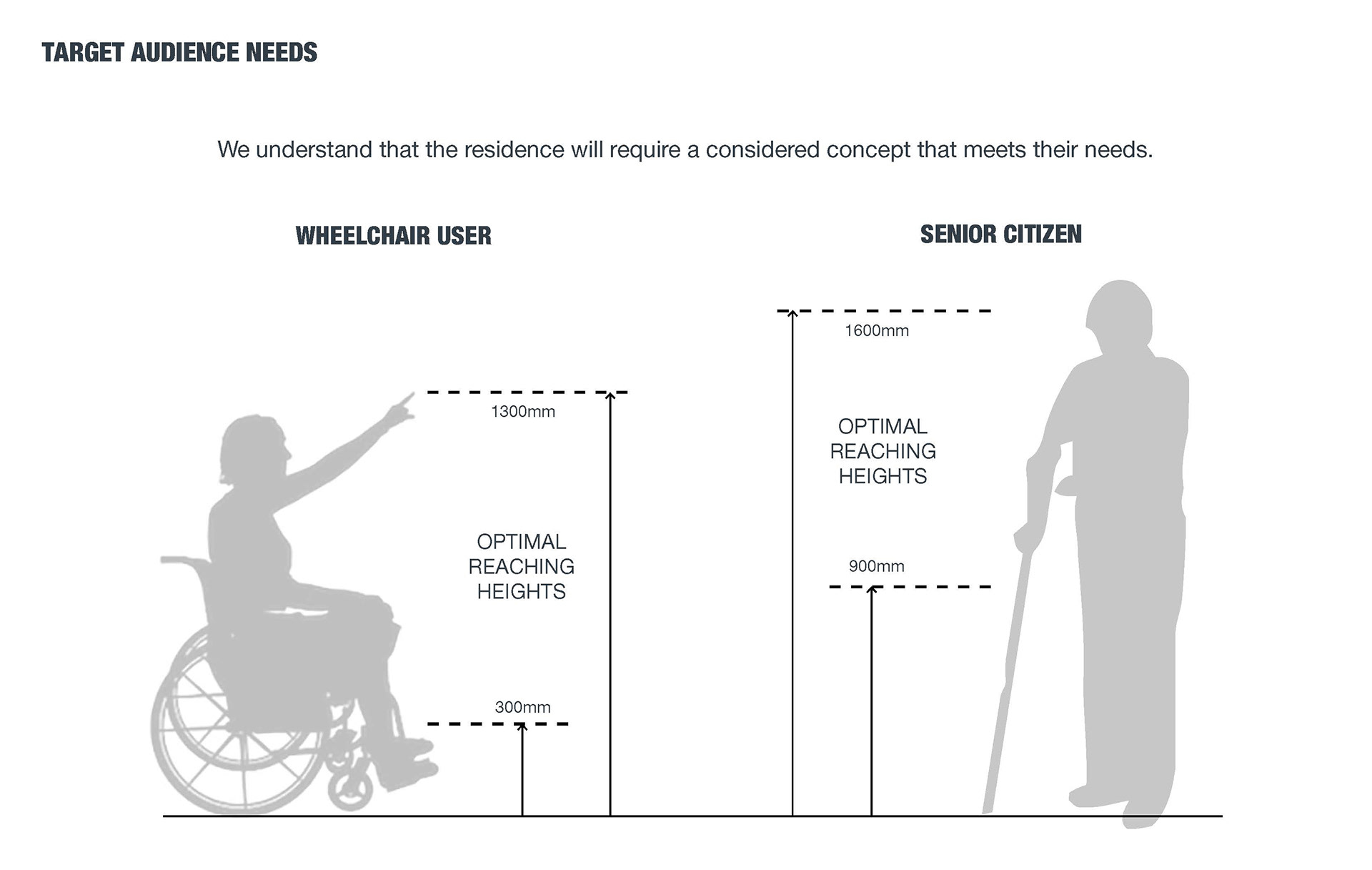 TARGET AUDIENCE NEEDS

We understand that the residence will require a considered concept that meets their needs.

WHEELCHAIR USER

1300mm

OPTIMAL REACHING HEIGHTS

300mm

SENIOR CITIZEN

1600mm

OPTIMAL REACHING HEIGHTS

900mm